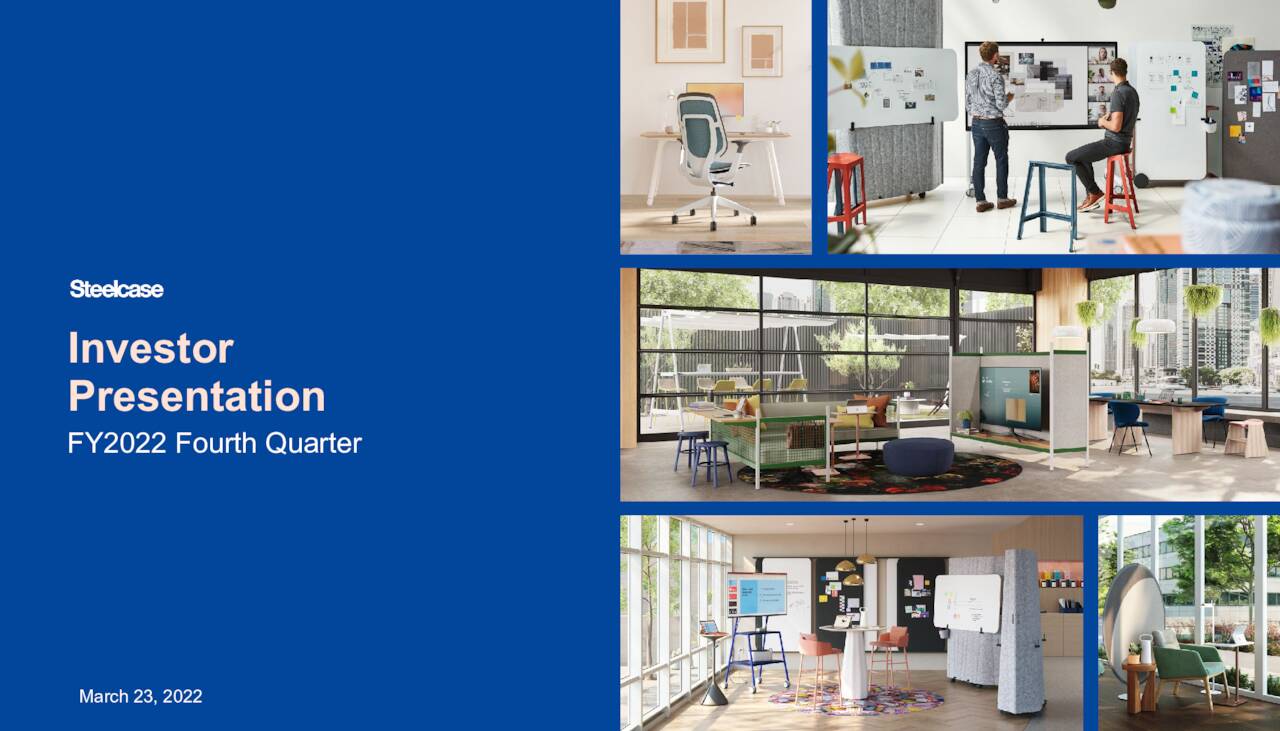 Steelcase

Investor Presentation

FY2022 Fourth Quarter

March 23, 2022